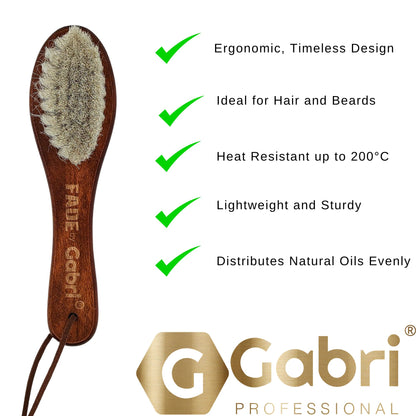 FADE by Gabri®

Ergonomic, Timeless Design

Ideal for Hair and Beards

Heat Resistant up to 200°C

Lightweight and Sturdy

Distributes Natural Oils Evenly

G Gabri®
PROFESSIONAL